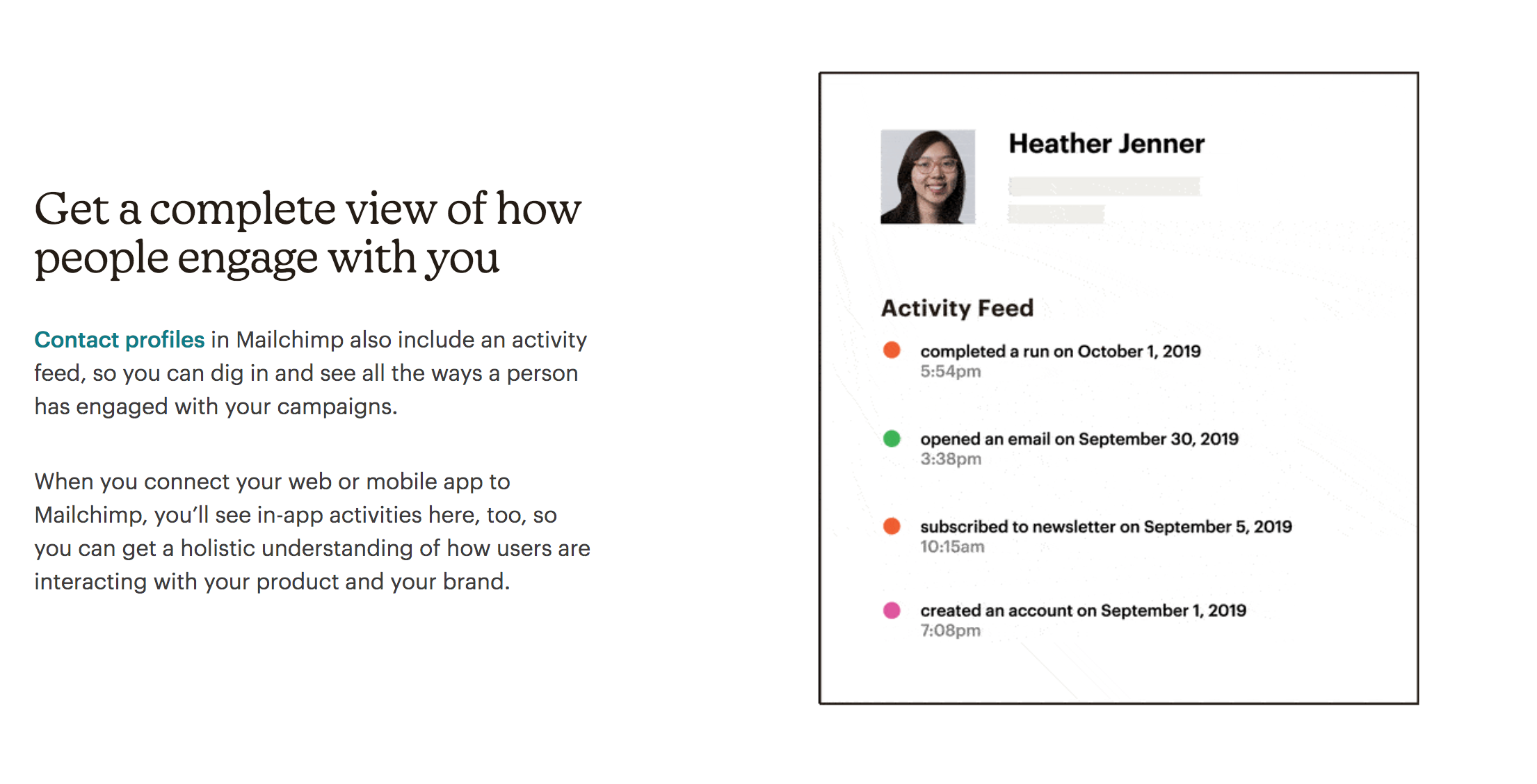 Get a complete view of how people engage with you

Contact profiles in Mailchimp also include an activity feed, so you can dig in and see all the ways a person has engaged with your campaigns.

When you connect your web or mobile app to Mailchimp, you'll see in-app activities here, too, so you can get a holistic understanding of how users are interacting with your product and your brand.

Heather Jenner

Activity Feed

completed a run on October 1, 2019
5:54pm

opened an email on September 30, 2019
3:38pm

subscribed to newsletter on September 5, 2019
10:15am

created an account on September 1, 2019
7:08pm